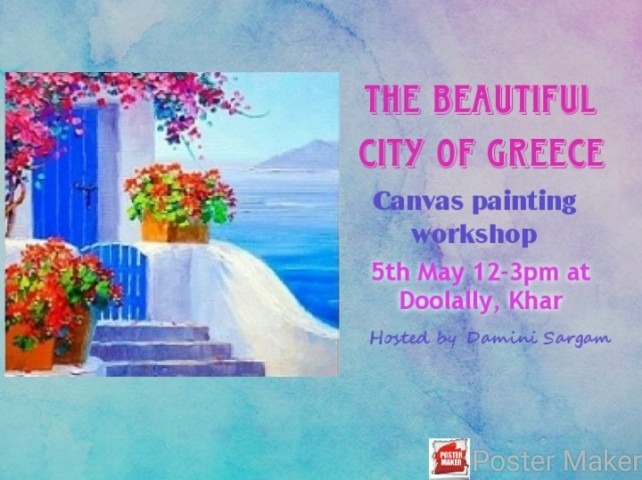 THE BEAUTIFUL CITY OF GREECE

Canvas painting workshop

5th May 12-3pm at Doolally, Khar

Hosted by Damini Sargam

POSTER MAKER Poster Maker